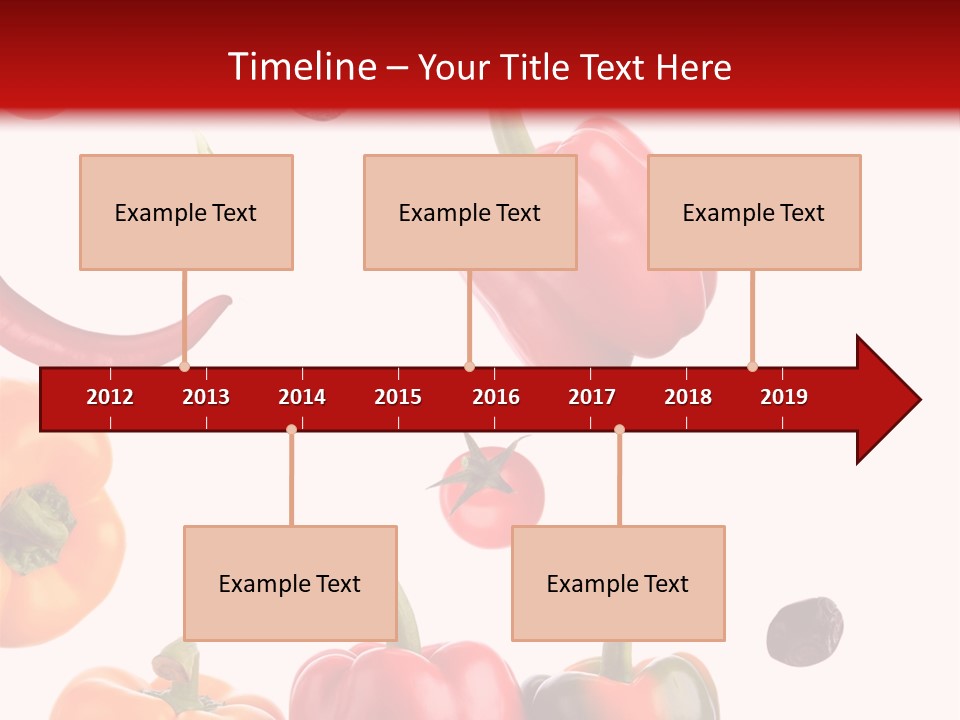 Timeline – Your Title Text Here

Example Text

Example Text

Example Text

2012 2013 2014 2015 2016 2017 2018 2019

Example Text

Example Text